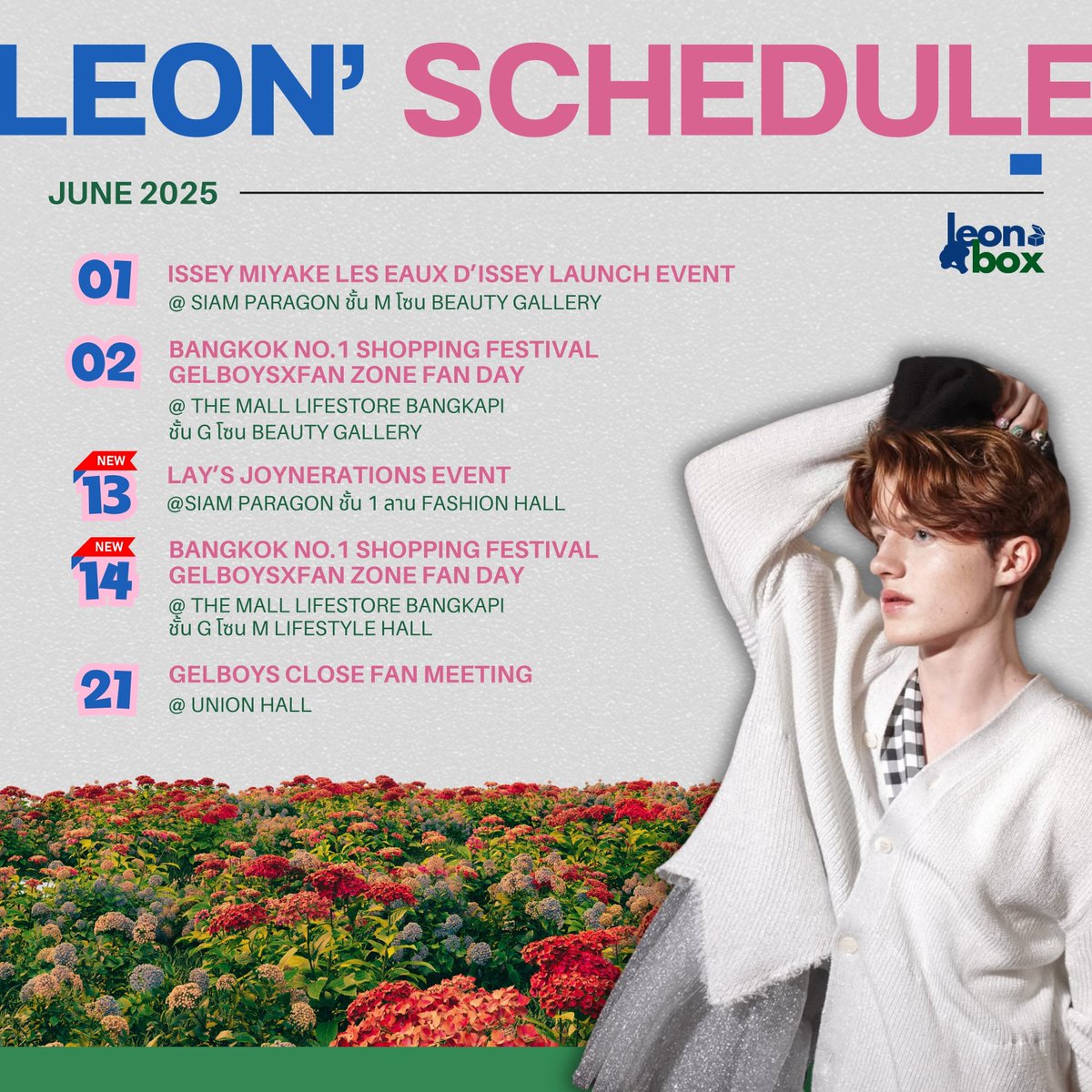 LEON' SCHEDULE

JUNE 2025

leon box

01 ISSEY MIYAKE LES EAUX D'ISSEY LAUNCH EVENT
@ SIAM PARAGON ชั้น M โซน BEAUTY GALLERY

02 BANGKOK NO.1 SHOPPING FESTIVAL GELBOYSXFAN ZONE FAN DAY
@ THE MALL LIFESTORE BANGKAPI ชั้น G โซน BEAUTY GALLERY

NEW
13 LAY'S JOYNERATIONS EVENT
@SIAM PARAGON ชั้น 1 ลาน FASHION HALL

NEW
14 BANGKOK NO.1 SHOPPING FESTIVAL GELBOYSXFAN ZONE FAN DAY
@ THE MALL LIFESTORE BANGKAPI ชั้น G โซน M LIFESTYLE HALL

21 GELBOYS CLOSE FAN MEETING
@ UNION HALL